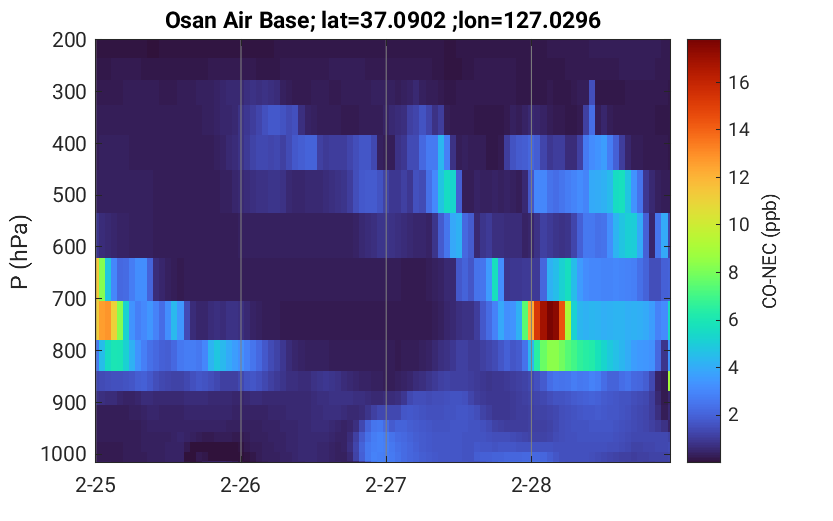 Osan Air Base; lat=37.0902 ;lon=127.0296

P (hPa)
200
300
400
500
600
700
800
900
1000

2-25
2-26
2-27
2-28

CO-NEC (ppb)
16
14
12
10
8
6
4
2